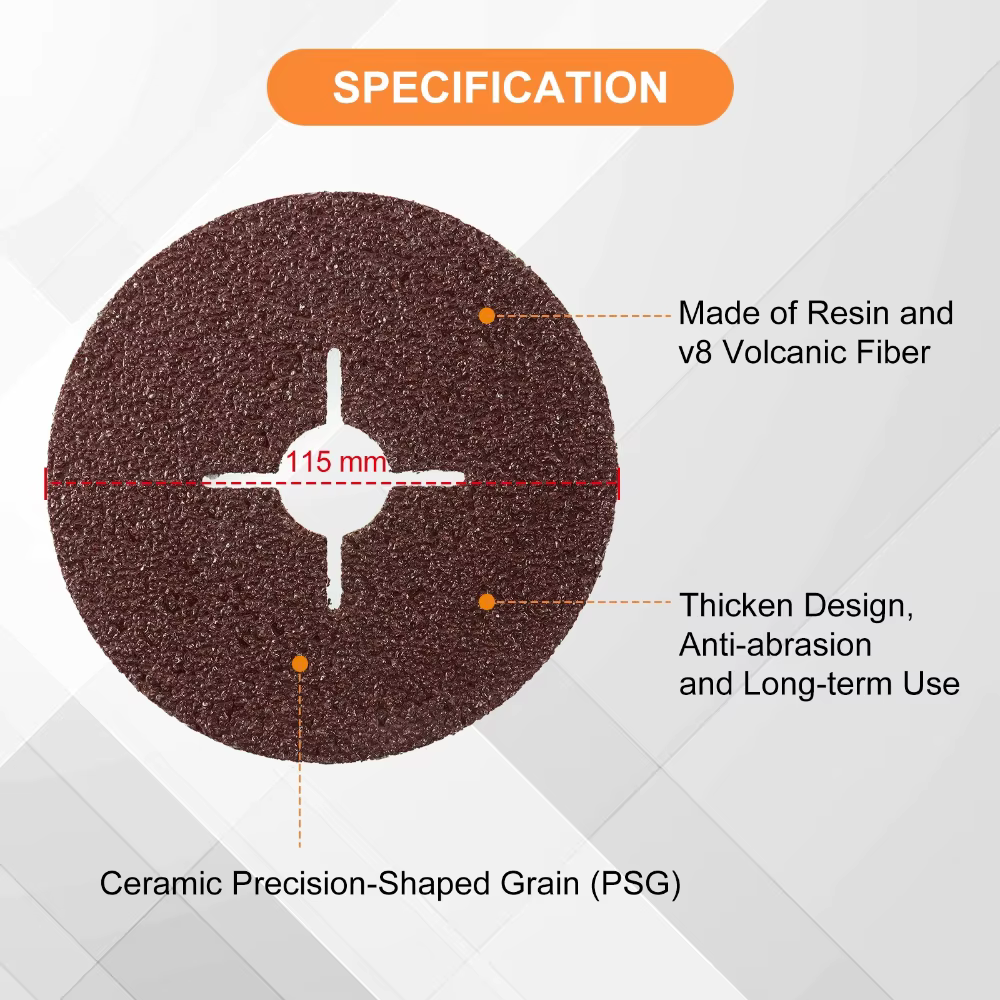 SPECIFICATION

Made of Resin and v8 Volcanic Fiber

115 mm

Thicken Design, Anti-abrasion and Long-term Use

Ceramic Precision-Shaped Grain (PSG)